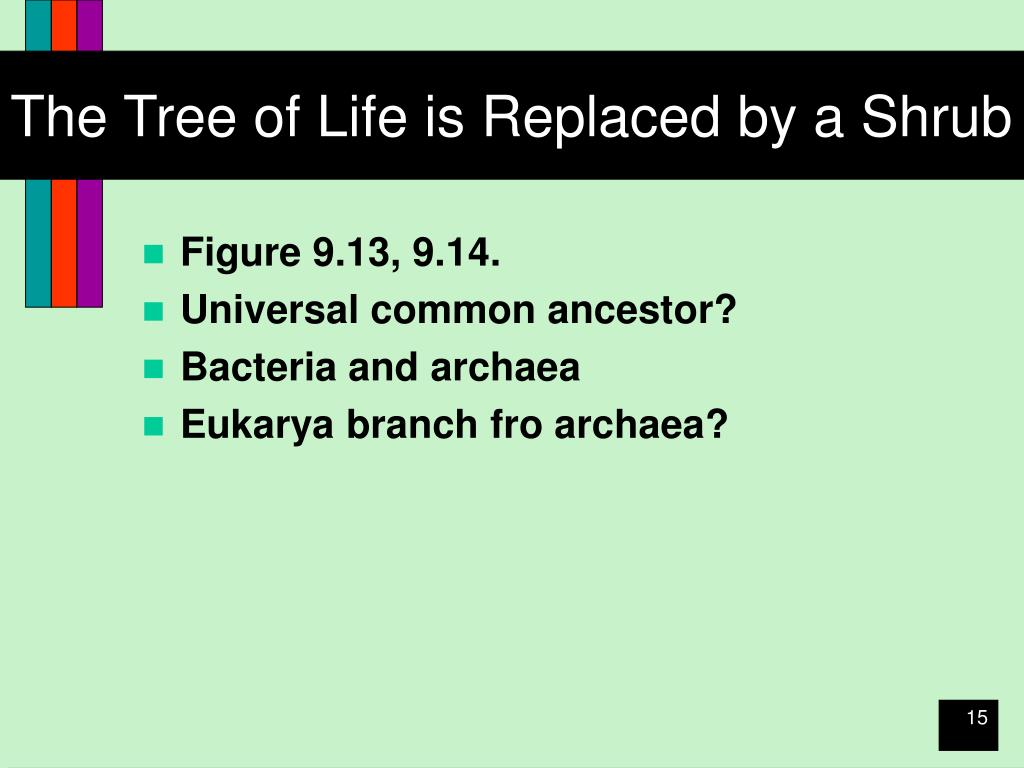 The Tree of Life is Replaced by a Shrub

- Figure 9.13, 9.14.
- Universal common ancestor?
- Bacteria and archaea
- Eukarya branch fro archaea?

15